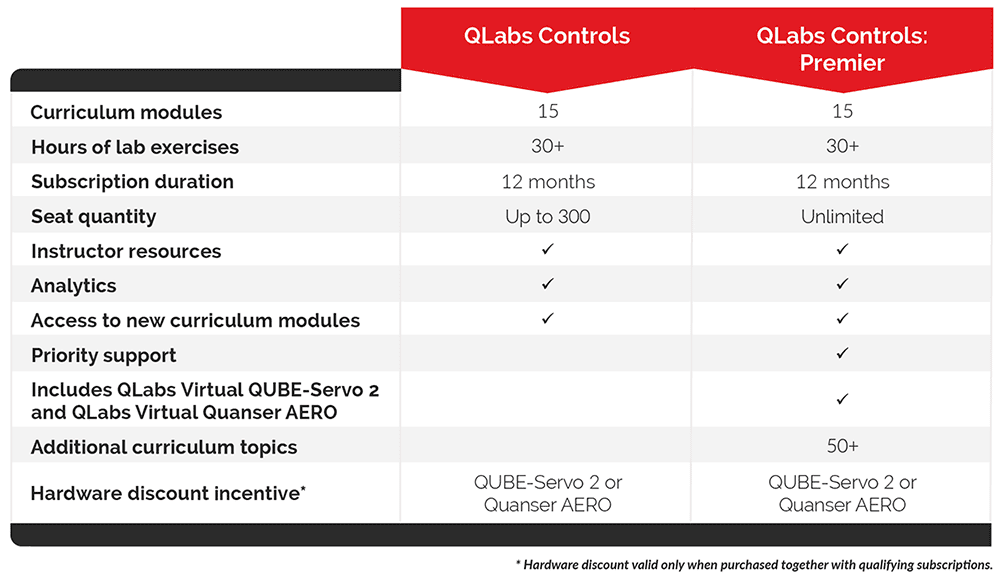 | | QLabs Controls | QLabs Controls: Premier |
|---|---|---|
| Curriculum modules | 15 | 15 |
| Hours of lab exercises | 30+ | 30+ |
| Subscription duration | 12 months | 12 months |
| Seat quantity | Up to 300 | Unlimited |
| Instructor resources | ✓ | ✓ |
| Analytics | ✓ | ✓ |
| Access to new curriculum modules | ✓ | ✓ |
| Priority support | | ✓ |
| Includes QLabs Virtual QUBE-Servo 2 and QLabs Virtual Quanser AERO | | ✓ |
| Additional curriculum topics | | 50+ |
| Hardware discount incentive* | QUBE-Servo 2 or Quanser AERO | QUBE-Servo 2 or Quanser AERO |

* Hardware discount valid only when purchased together with qualifying subscriptions.